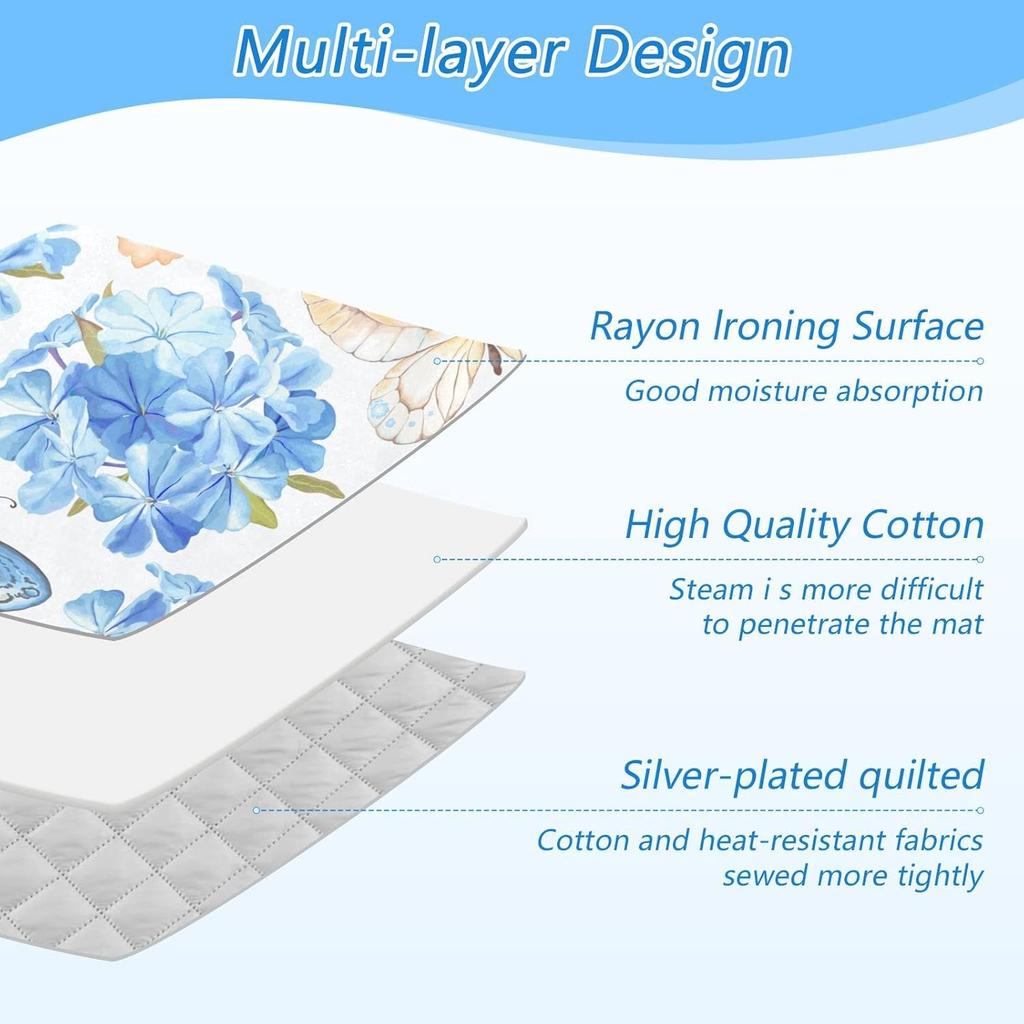 Multi-layer Design

Rayon Ironing Surface

Good moisture absorption

High Quality Cotton

Steam i s more difficult to penetrate the mat

Silver-plated quilted

Cotton and heat-resistant fabrics sewed more tightly